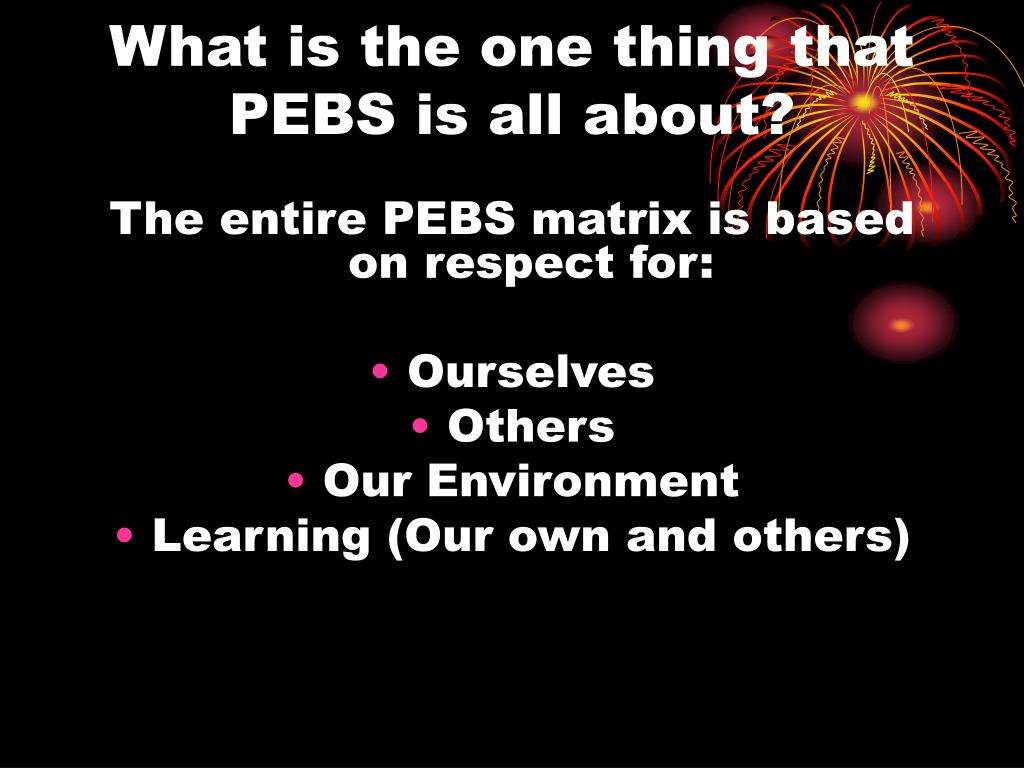 What is the one thing that PEBS is all about?

The entire PEBS matrix is based on respect for:

• Ourselves
• Others
• Our Environment
• Learning (Our own and others)